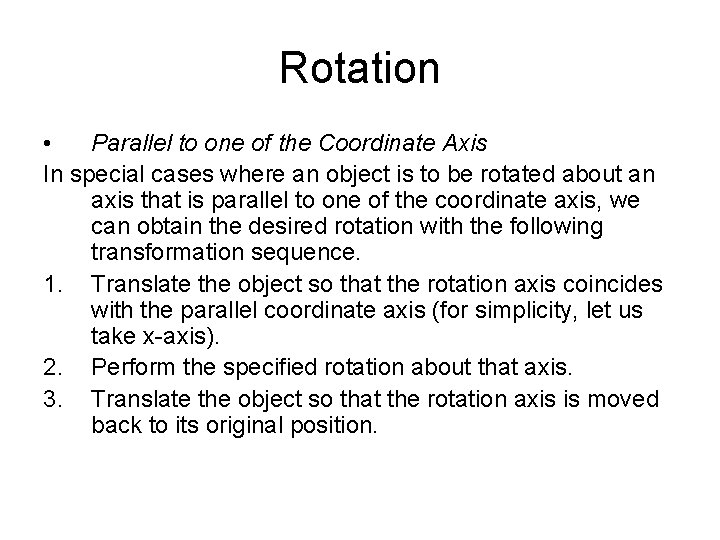 Rotation

• Parallel to one of the Coordinate Axis

In special cases where an object is to be rotated about an axis that is parallel to one of the coordinate axis, we can obtain the desired rotation with the following transformation sequence.

1. Translate the object so that the rotation axis coincides with the parallel coordinate axis (for simplicity, let us take x-axis).
2. Perform the specified rotation about that axis.
3. Translate the object so that the rotation axis is moved back to its original position.